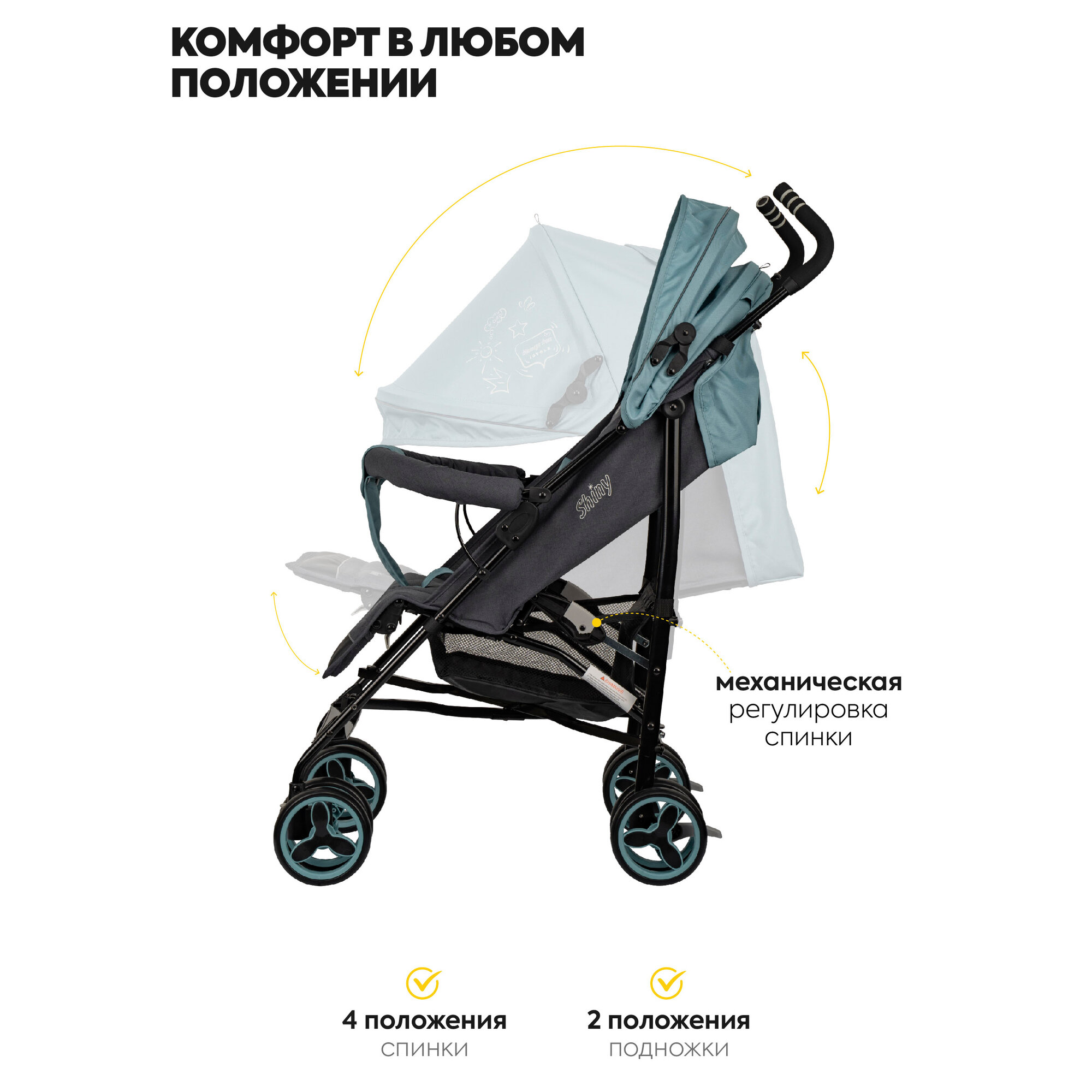 КОМФОРТ В ЛЮБОМ ПОЛОЖЕНИИ

Shiny

механическая регулировка спинки

4 положения
спинки

2 положения
подножки